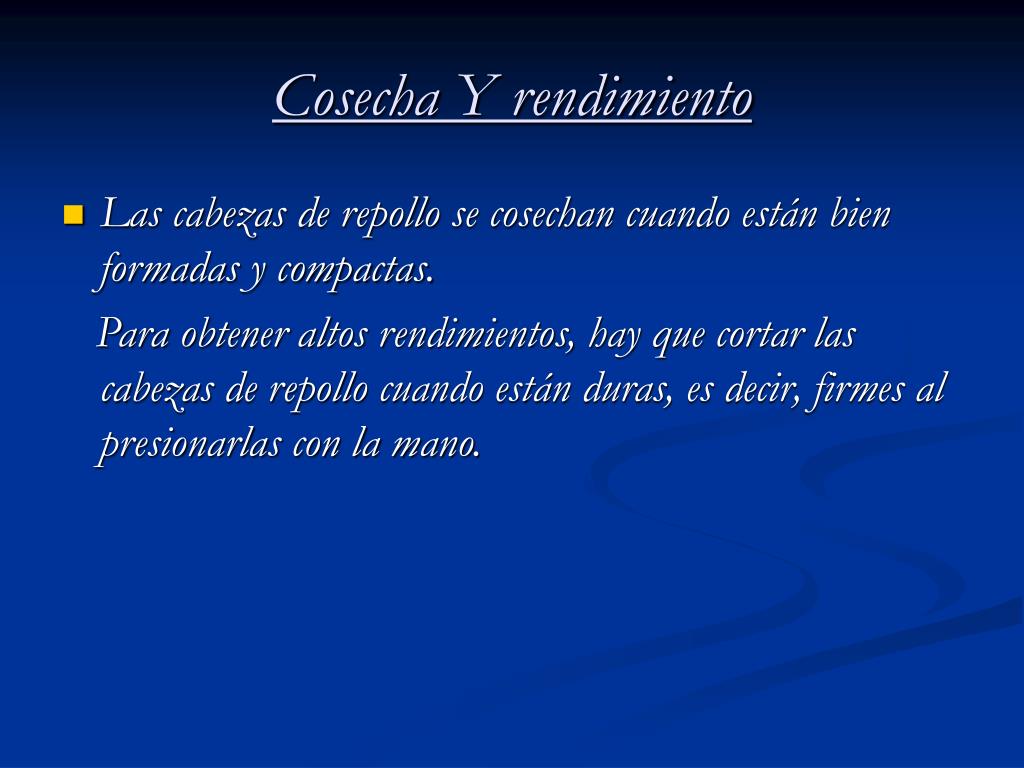 Cosecha Y rendimiento

Las cabezas de repollo se cosechan cuando están bien formadas y compactas.

Para obtener altos rendimientos, hay que cortar las cabezas de repollo cuando están duras, es decir, firmes al presionarlas con la mano.